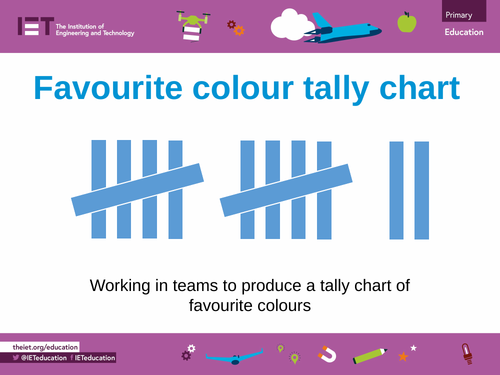 IET The Institution of Engineering and Technology

Primary Education

Favourite colour tally chart

Working in teams to produce a tally chart of favourite colours

theiet.org/education
@IETeducation IETeducation